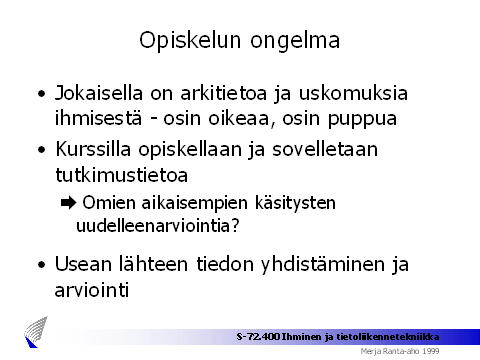 Opiskelun ongelma

• Jokaisella on arkitietoa ja uskomuksia ihmisestä - osin oikeaa, osin puppua

• Kurssilla opiskellaan ja sovelletaan tutkimustietoa

➡ Omien aikaisempien käsitysten uudelleenarviointia?

• Usean lähteen tiedon yhdistäminen ja arviointi

S-72.400 Ihminen ja tietoliikennetekniikka

Merja Ranta-aho 1999